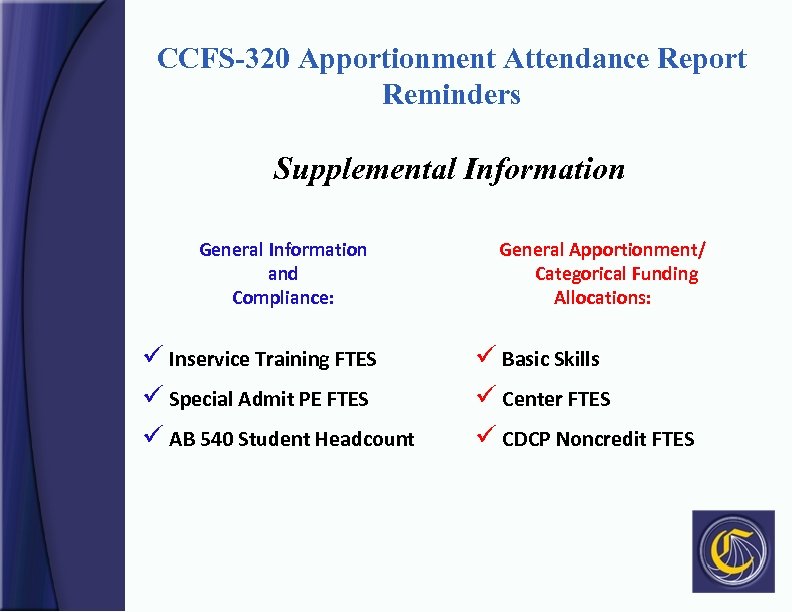 CCFS-320 Apportionment Attendance Report Reminders

Supplemental Information

General Information and Compliance:

✓ Inservice Training FTES

✓ Special Admit PE FTES

✓ AB 540 Student Headcount

General Apportionment/ Categorical Funding Allocations:

✓ Basic Skills

✓ Center FTES

✓ CDCP Noncredit FTES